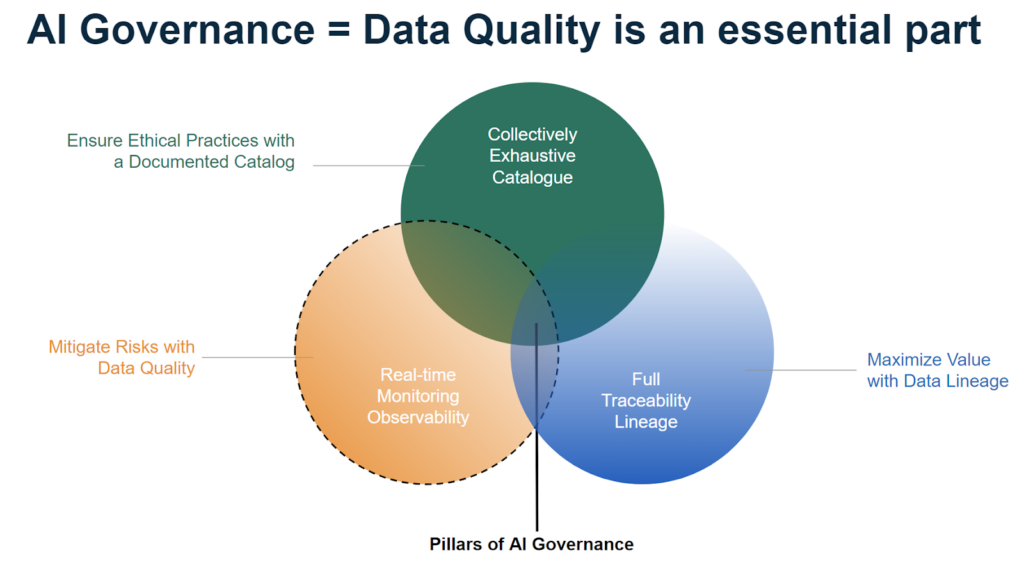 AI Governance = Data Quality is an essential part

Ensure Ethical Practices with a Documented Catalog

Collectively Exhaustive Catalogue

Mitigate Risks with Data Quality

Real-time Monitoring Observability

Full Traceability Lineage

Maximize Value with Data Lineage

Pillars of AI Governance